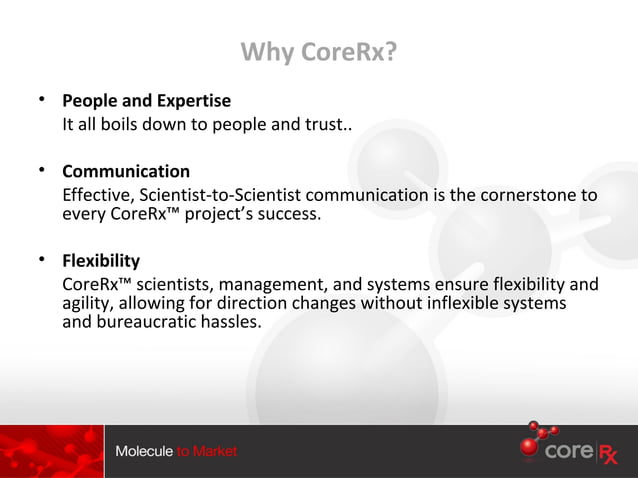 Why CoreRx?

• People and Expertise
It all boils down to people and trust..

• Communication
Effective, Scientist-to-Scientist communication is the cornerstone to every CoreRx™ project's success.

• Flexibility
CoreRx™ scientists, management, and systems ensure flexibility and agility, allowing for direction changes without inflexible systems and bureaucratic hassles.

Molecule to Market

core Rx